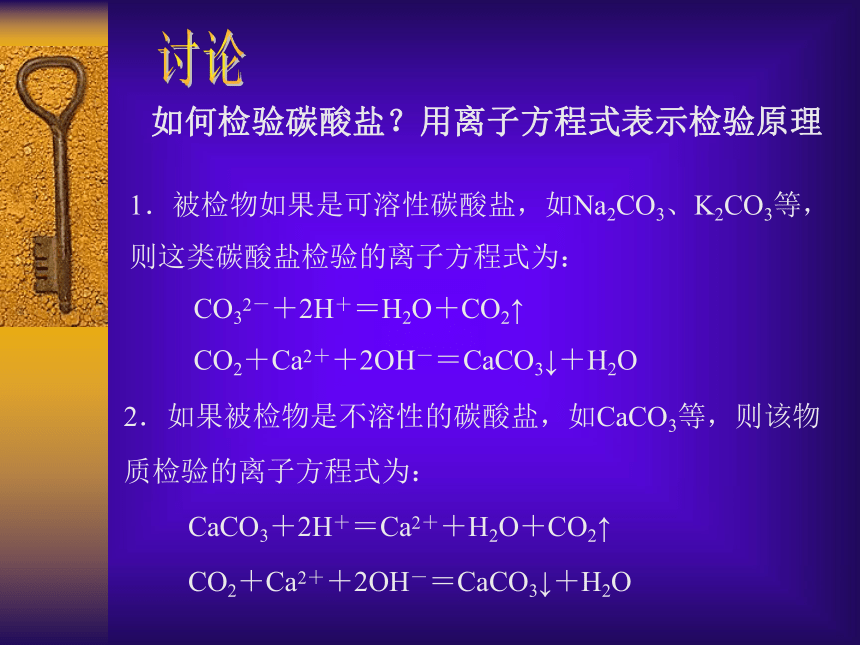 讨论

如何检验碳酸盐？用离子方程式表示检验原理

1．被检物如果是可溶性碳酸盐，如$Na_2CO_3$、$K_2CO_3$等，则这类碳酸盐检验的离子方程式为：

$CO_3^{2-}+2H^+=H_2O+CO_2\uparrow$

$CO_2+Ca^{2+}+2OH^-=CaCO_3\downarrow+H_2O$

2．如果被检物是不溶性的碳酸盐，如$CaCO_3$等，则该物质检验的离子方程式为：

$CaCO_3+2H^+=Ca^{2+}+H_2O+CO_2\uparrow$

$CO_2+Ca^{2+}+2OH^-=CaCO_3\downarrow+H_2O$